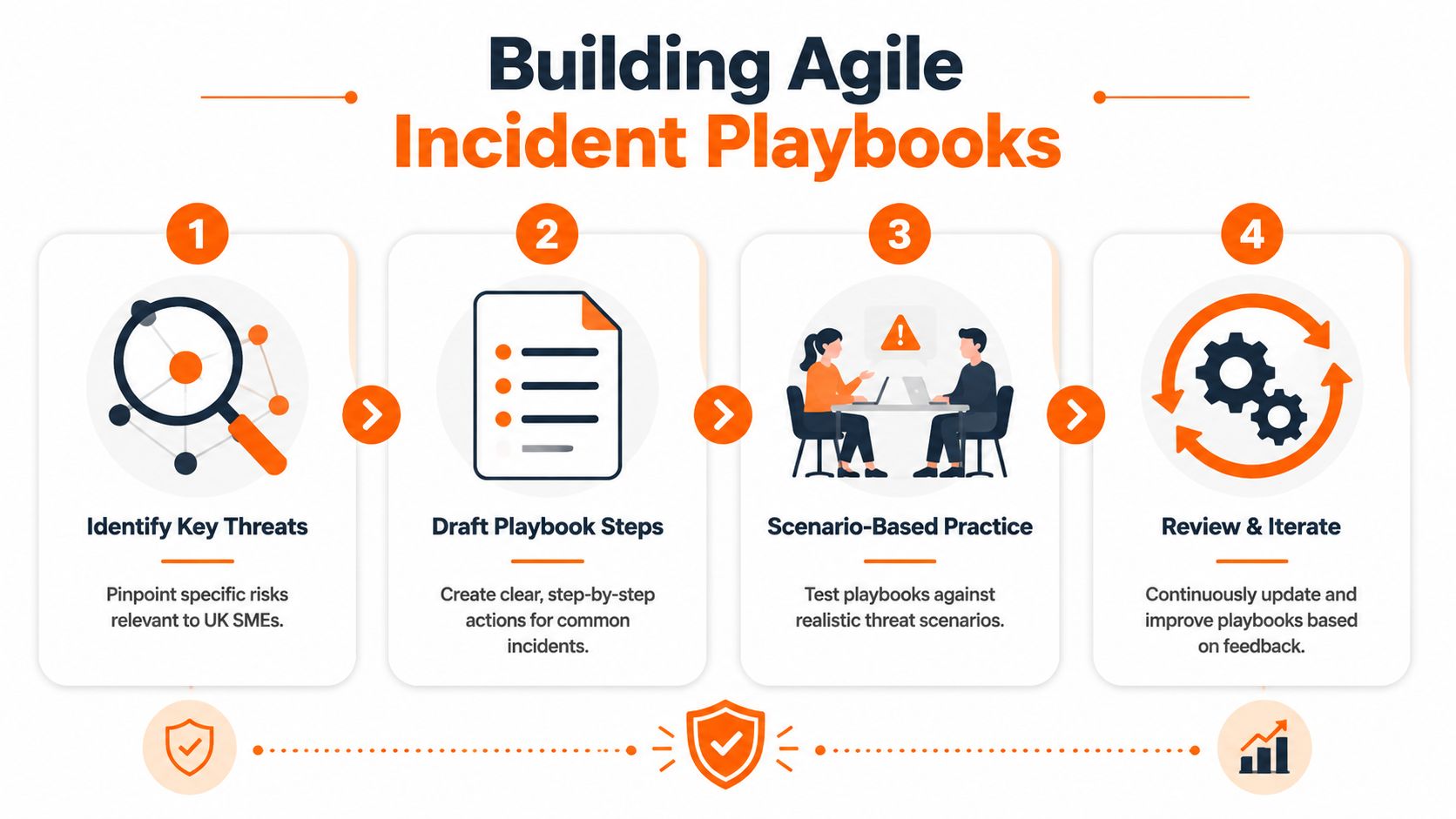 Building Agile
Incident Playbooks

1
Identify Key Threats
Pinpoint specific risks relevant to UK SMEs.

2
Draft Playbook Steps
Create clear, step-by-step actions for common incidents.

3
Scenario-Based Practice
Test playbooks against realistic threat scenarios.

4
Review & Iterate
Continuously update and improve playbooks based on feedback.